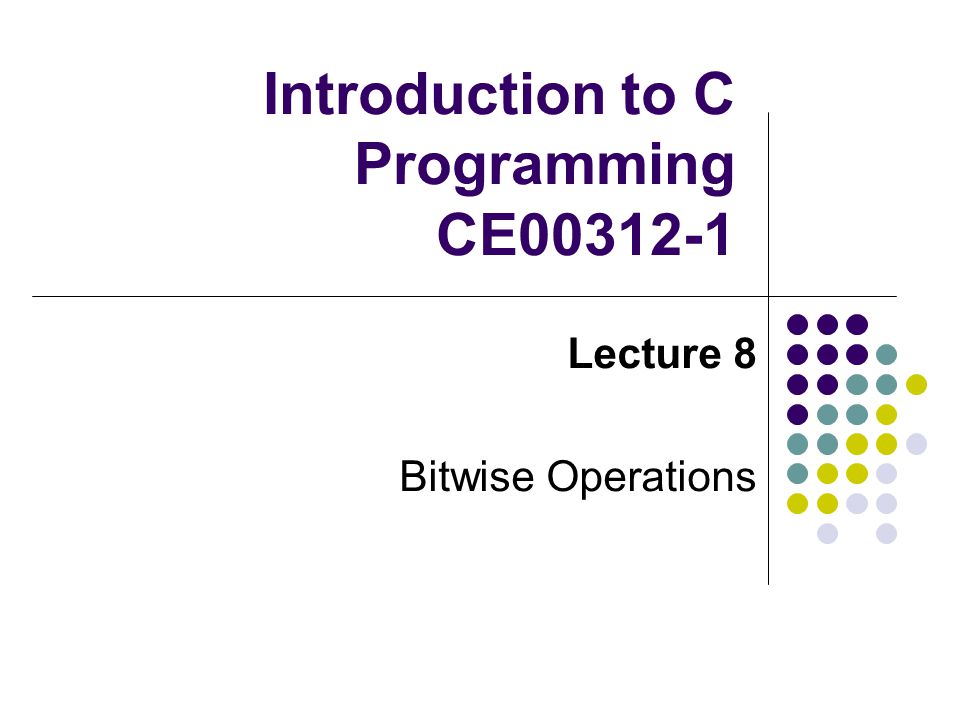 Introduction to C Programming CE00312-1

Lecture 8

Bitwise Operations